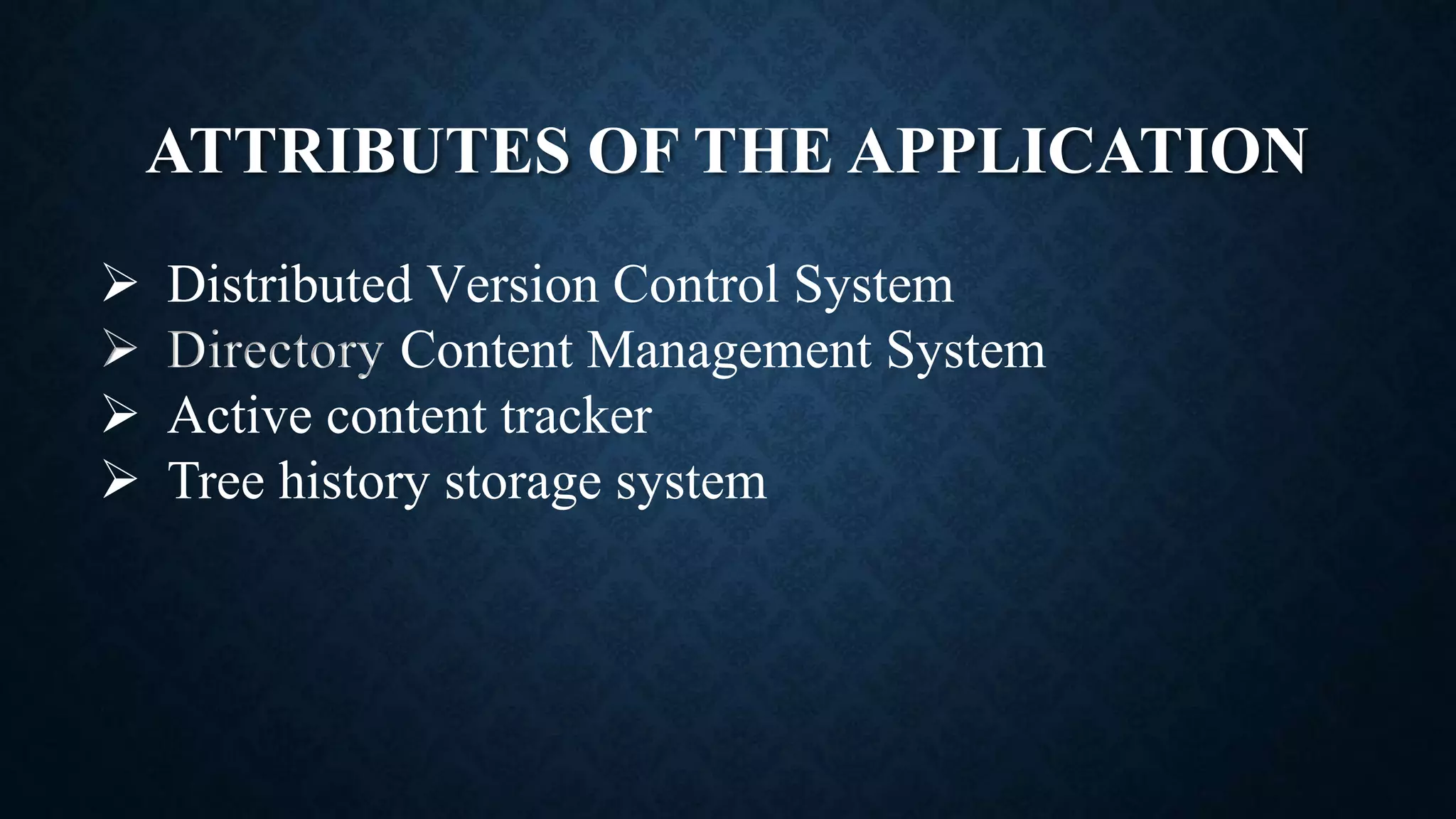 ATTRIBUTES OF THE APPLICATION

➢ Distributed Version Control System
➢ Directory Content Management System
➢ Active content tracker
➢ Tree history storage system